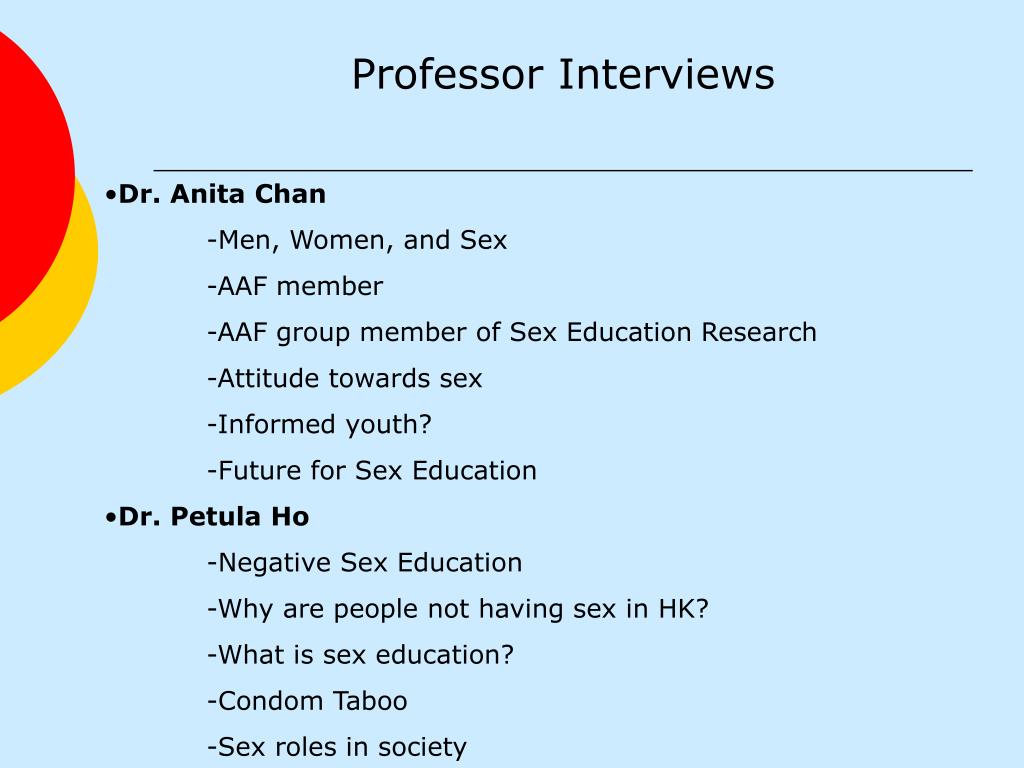 Professor Interviews

•Dr. Anita Chan

-Men, Women, and Sex

-AAF member

-AAF group member of Sex Education Research

-Attitude towards sex

-Informed youth?

-Future for Sex Education

•Dr. Petula Ho

-Negative Sex Education

-Why are people not having sex in HK?

-What is sex education?

-Condom Taboo

-Sex roles in society